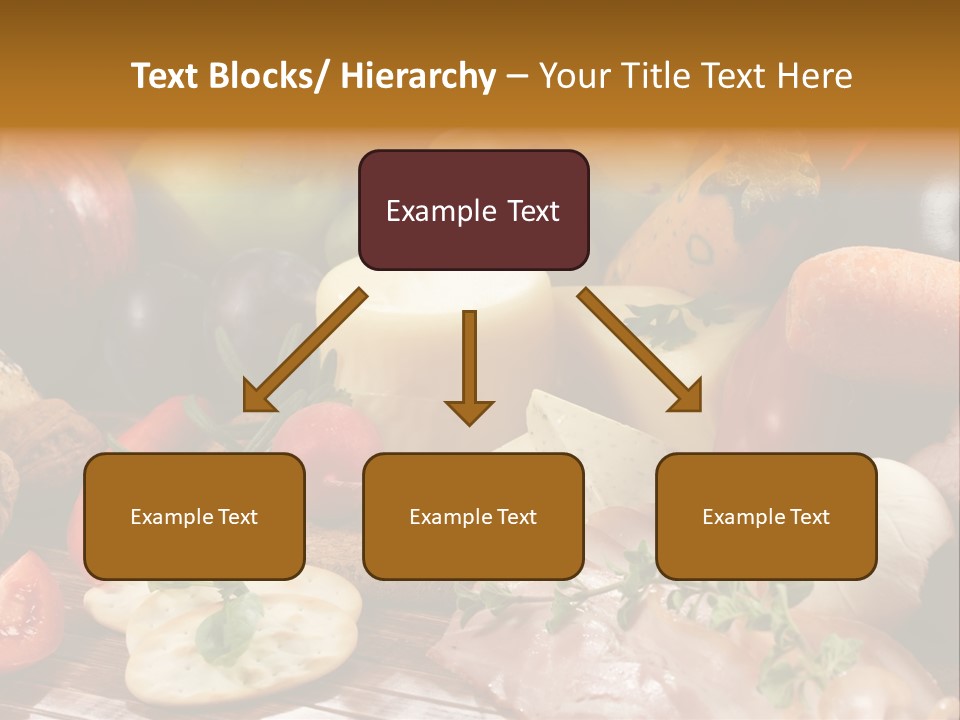 Text Blocks/ Hierarchy – Your Title Text Here

Example Text

Example Text

Example Text

Example Text